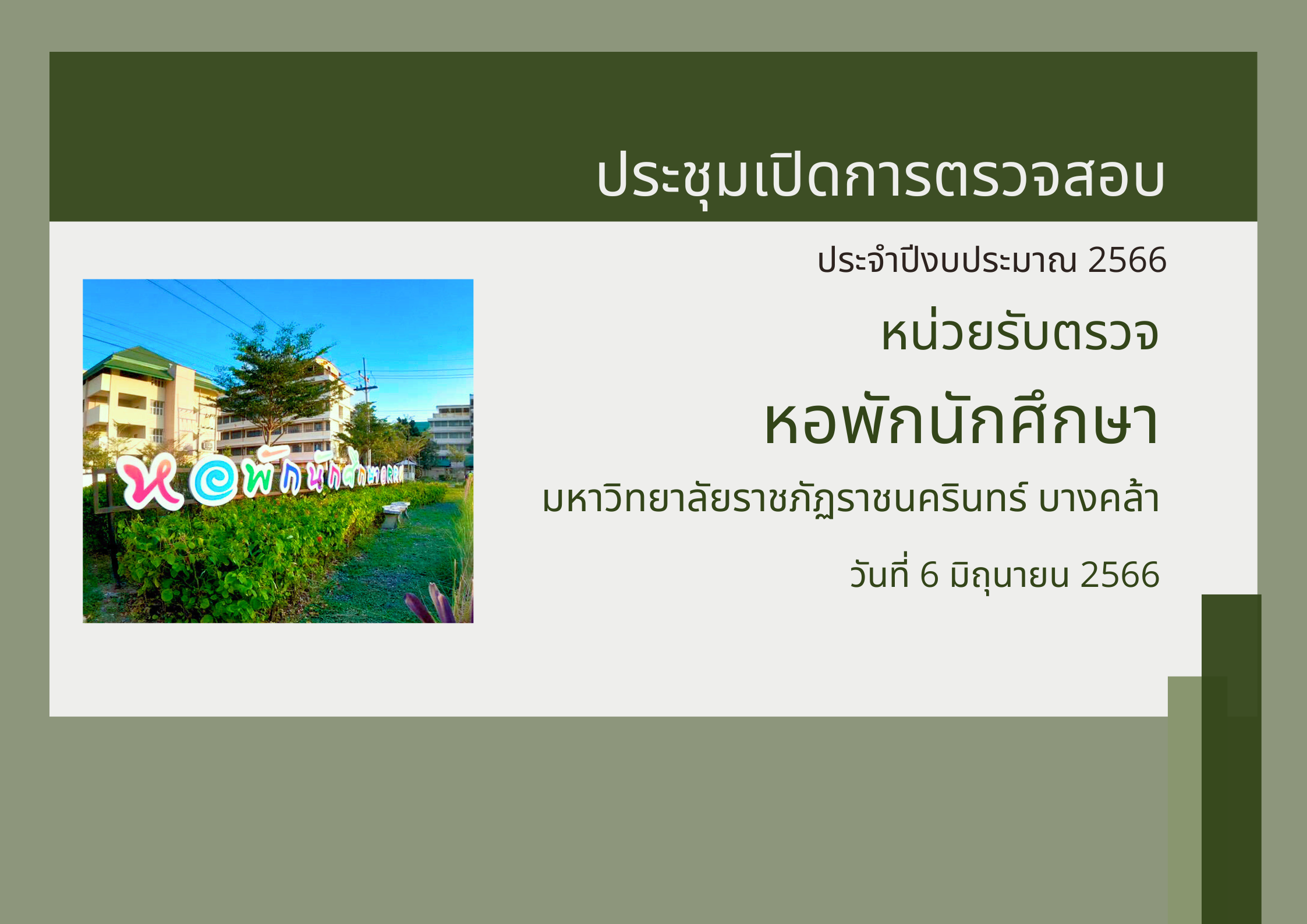 ประชุมเปิดการตรวจสอบ

ประจำปีงบประมาณ 2566

หน่วยรับตรวจ

หอพักนักศึกษา

มหาวิทยาลัยราชภัฏราชนครินทร์ บางคล้า

วันที่ 6 มิถุนายน 2566

หอพักนักศึกษา